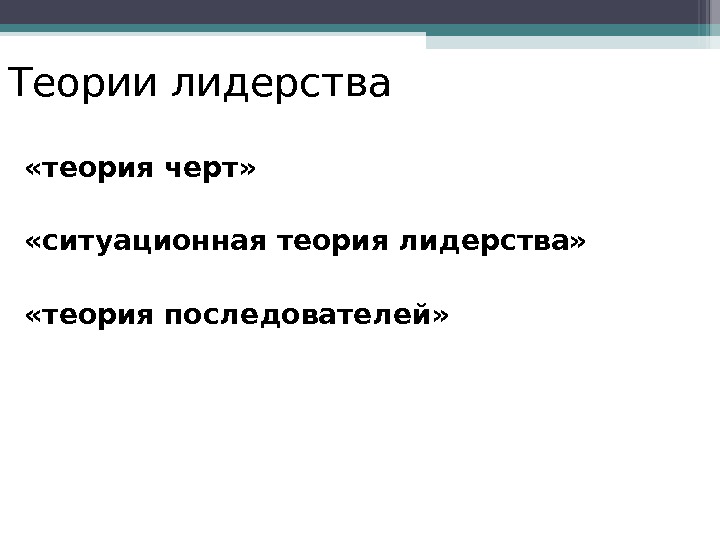 Теории лидерства

«теория черт»

«ситуационная теория лидерства»

«теория последователей»